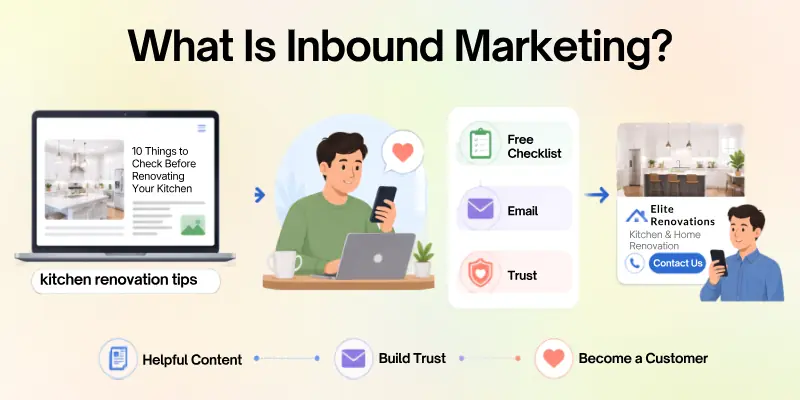 What Is Inbound Marketing?

10 Things to Check Before Renovating Your Kitchen

kitchen renovation tips

Free Checklist

Email

Trust

Elite Renovations
Kitchen & Home Renovation

Contact Us

Helpful Content

Build Trust

Become a Customer